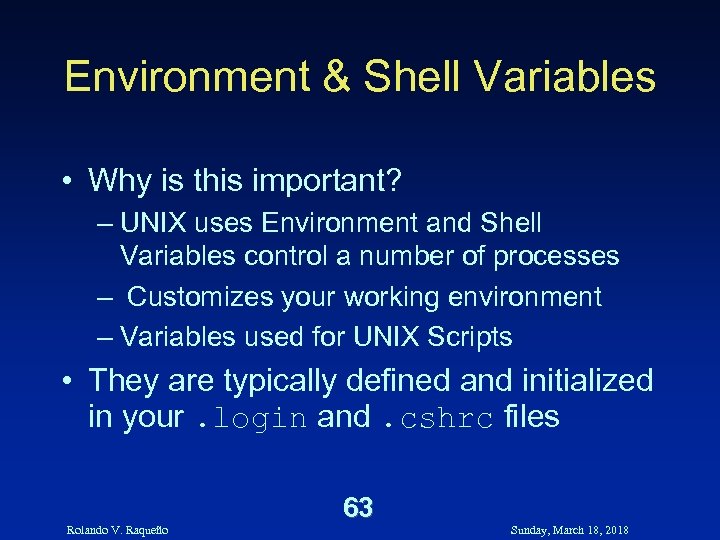 Environment & Shell Variables

• Why is this important?
– UNIX uses Environment and Shell Variables control a number of processes
– Customizes your working environment
– Variables used for UNIX Scripts
• They are typically defined and initialized in your .login and .cshrc files

63

Rolando V. Raqueño

Sunday, March 18, 2018